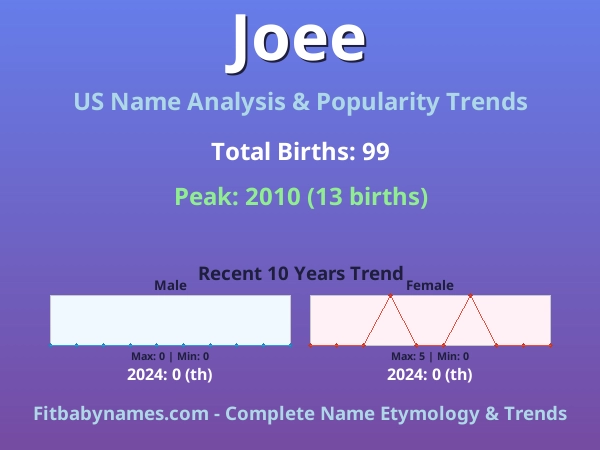 Joee

US Name Analysis & Popularity Trends

Total Births: 99

Peak: 2010 (13 births)

Recent 10 Years Trend

Male

Max: 0 | Min: 0

2024: 0 (th)

Female

Max: 5 | Min: 0

2024: 0 (th)

Fitbabynames.com - Complete Name Etymology & Trends